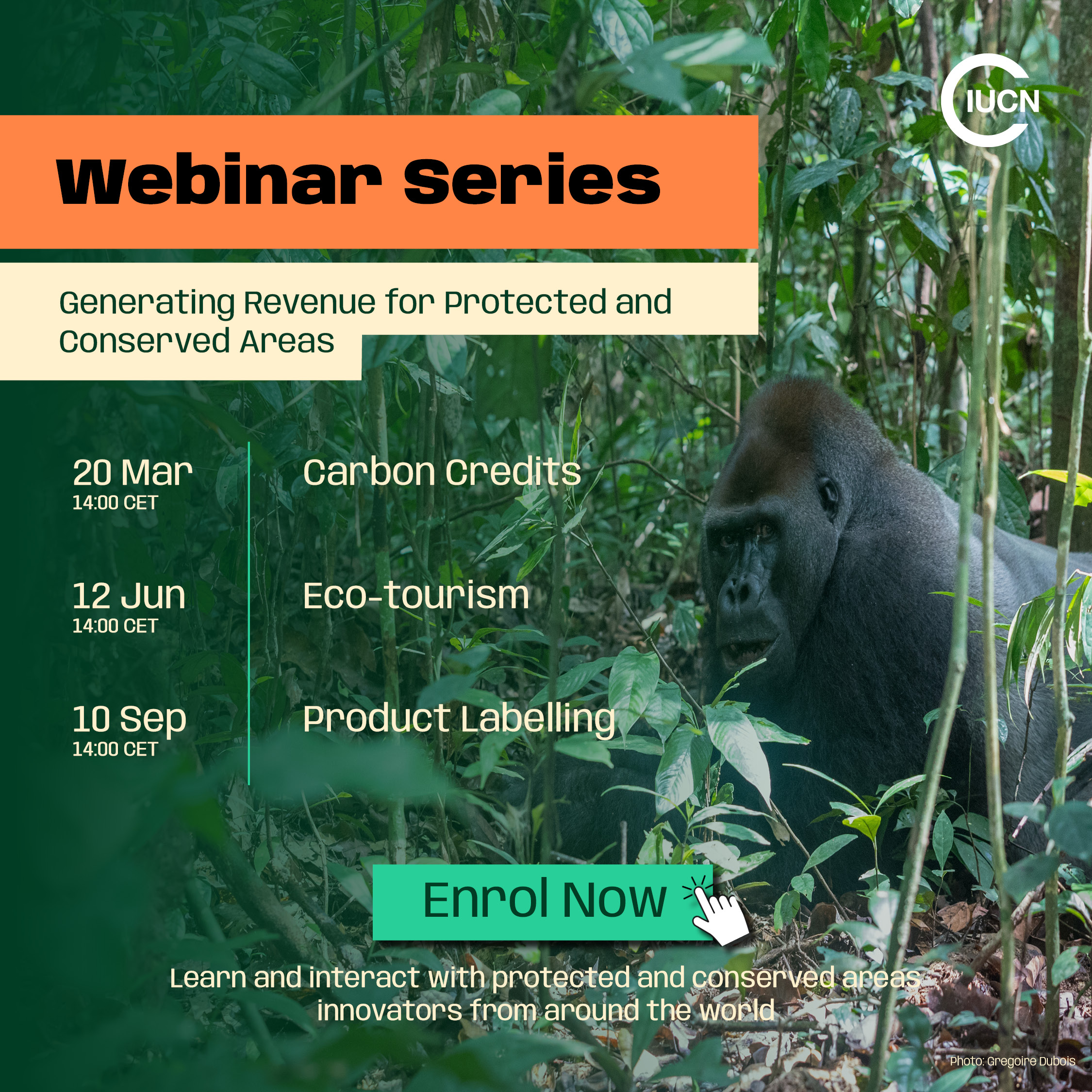 IUCN

Webinar Series

Generating Revenue for Protected and Conserved Areas

20 Mar
14:00 CET

Carbon Credits

12 Jun
14:00 CET

Eco-tourism

10 Sep
14:00 CET

Product Labelling

Enrol Now

Learn and interact with protected and conserved areas innovators from around the world

Photo: Gregoire Dubois